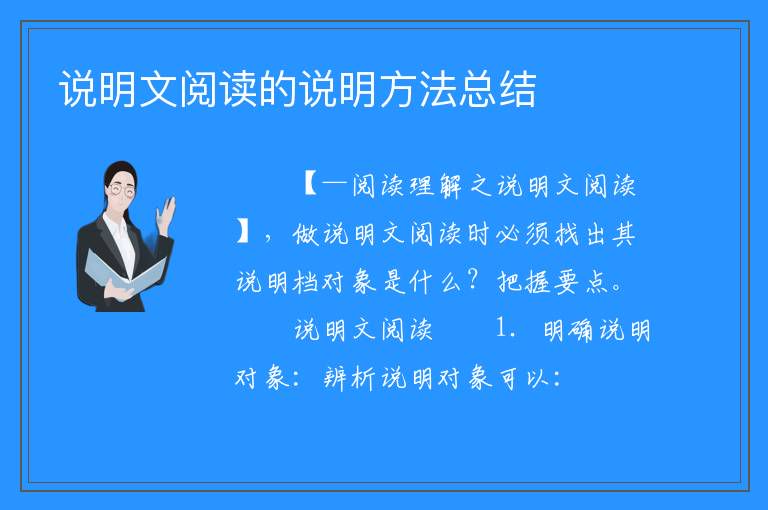 说明文阅读的说明方法总结

【一阅读理解之说明文阅读】，做说明文阅读时必须找出其说明档对象是什么？把握要点。

说明文阅读　　1. 明确说明对象：辨析说明对象可以：